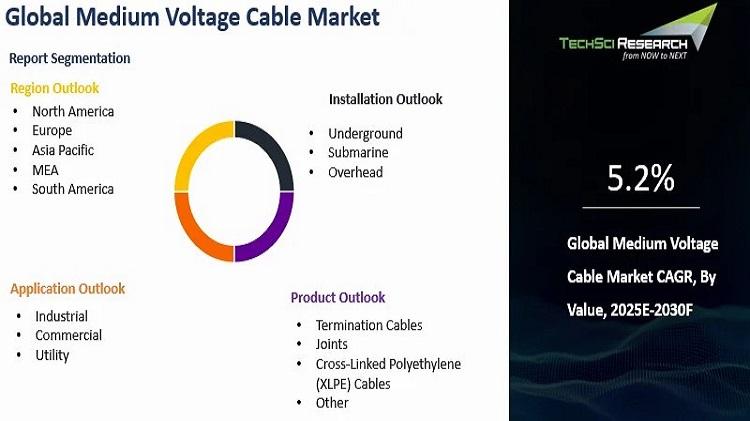 Global Medium Voltage Cable Market

Report Segmentation

Region Outlook
• North America
• Europe
• Asia Pacific
• MEA
• South America

Installation Outlook
• Underground
• Submarine
• Overhead

Application Outlook
• Industrial
• Commercial
• Utility

Product Outlook
• Termination Cables
• Joints
• Cross-Linked Polyethylene (XLPE) Cables
• Other

TECHSCI RESEARCH
from NOW to NEXT

5.2%

Global Medium Voltage Cable Market CAGR, By Value, 2025E-2030F